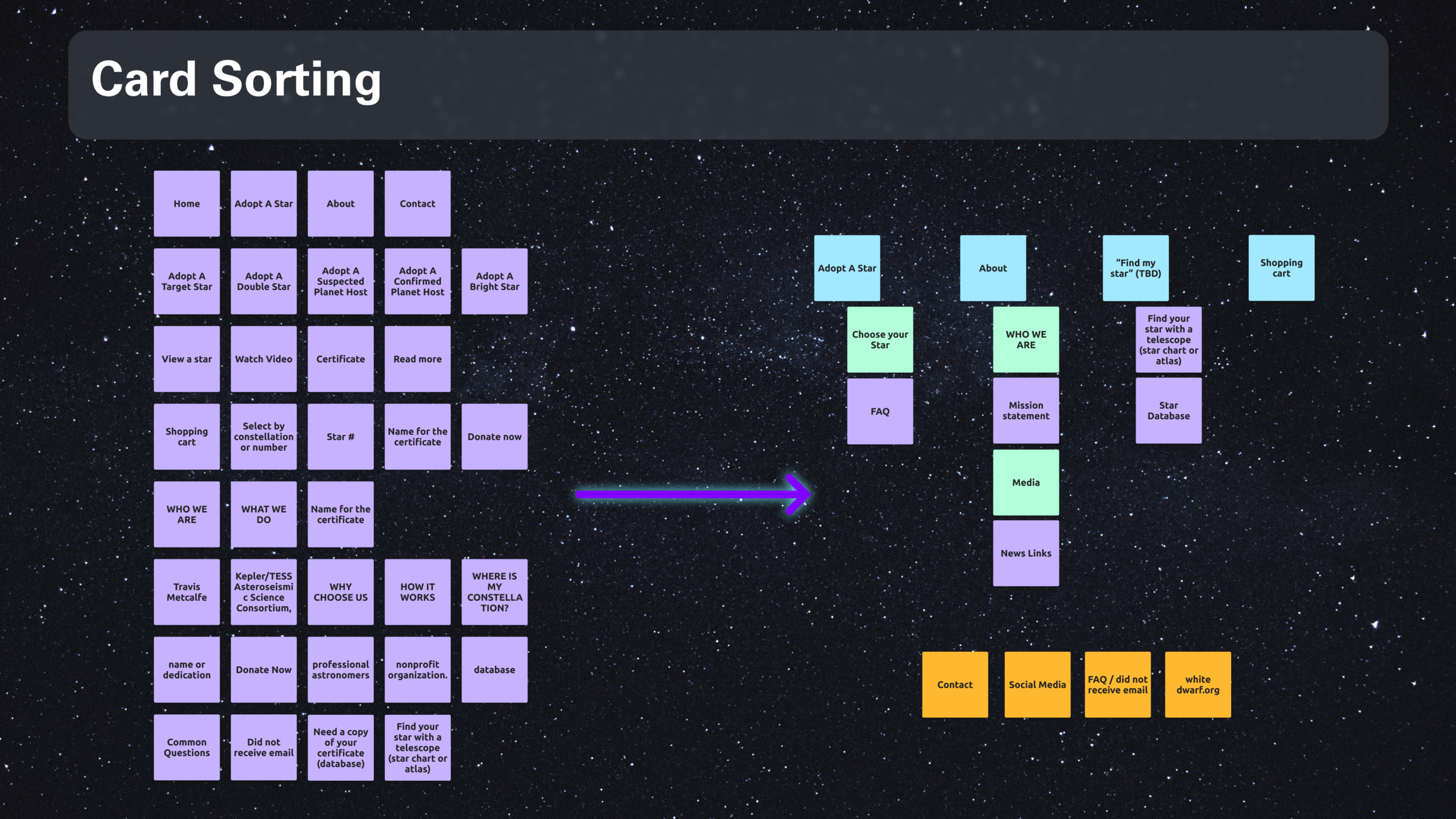 Card Sorting

Home
Adopt A Star
About
Contact

Adopt A Target Star
Adopt A Double Star
Adopt A Suspected Planet Host
Adopt A Confirmed Planet Host
Adopt A Bright Star

View a star
Watch Video
Certificate
Read more

Shopping cart
Select by constellation or number
Star #
Name for the certificate
Donate now

WHO WE ARE
WHAT WE DO
Name for the certificate

Travis Metcalfe
Kepler/TESS Asteroseismic Science Consortium,
WHY CHOOSE US
HOW IT WORKS
WHERE IS MY CONSTELLATION?

name or dedication
Donate Now
professional astronomers
nonprofit organization.
database

Common Questions
Did not receive email
Need a copy of your certificate (database)
Find your star with a telescope (star chart or atlas)

Adopt A Star
Choose your Star
FAQ

About
WHO WE ARE
Mission statement
Media
News Links

"Find my star" (TBD)
Find your star with a telescope (star chart or atlas)
Star Database

Shopping cart

Contact
Social Media
FAQ / did not receive email
white dwarf.org